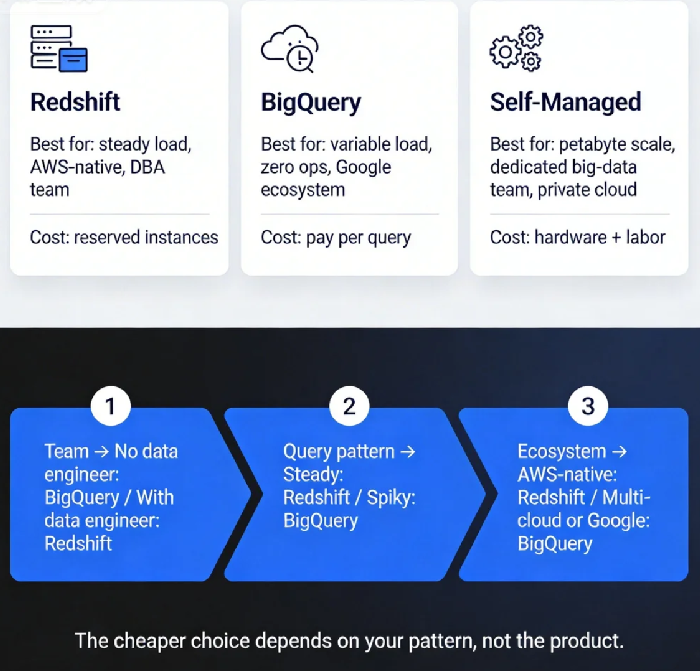 Redshift

Best for: steady load, AWS-native, DBA team

Cost: reserved instances

BigQuery

Best for: variable load, zero ops, Google ecosystem

Cost: pay per query

Self-Managed

Best for: petabyte scale, dedicated big-data team, private cloud

Cost: hardware + labor

1

Team → No data engineer: BigQuery / With data engineer: Redshift

2

Query pattern → Steady: Redshift / Spiky: BigQuery

3

Ecosystem → AWS-native: Redshift / Multi-cloud or Google: BigQuery

The cheaper choice depends on your pattern, not the product.